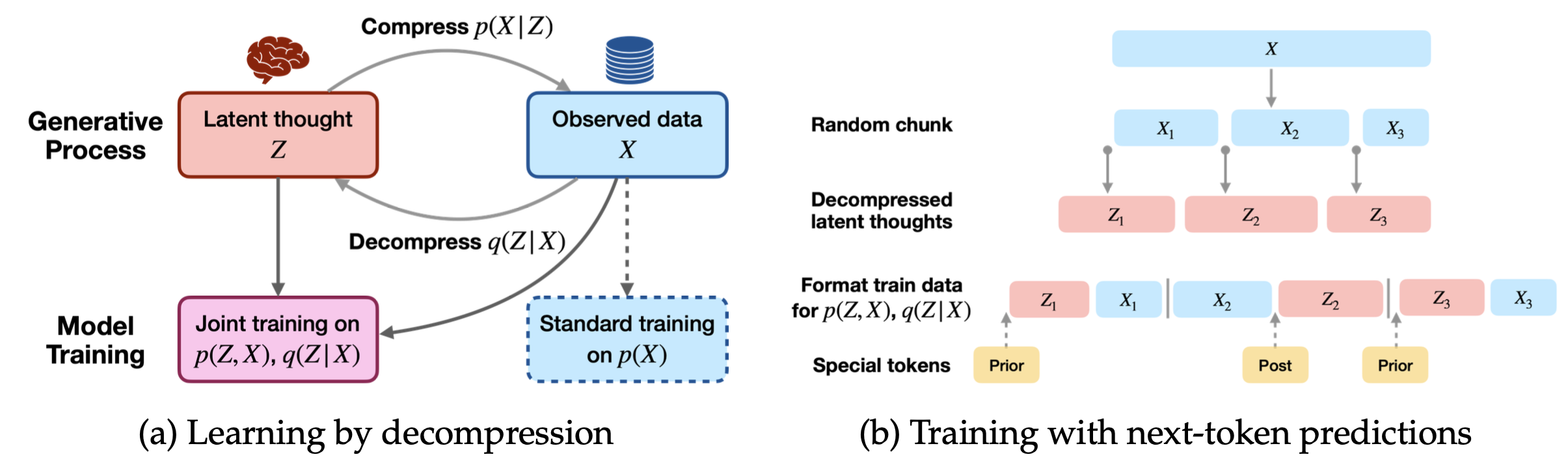 Compress $p(X|Z)$

Generative Process

Latent thought $Z$

Observed data $X$

Decompress $q(Z|X)$

Model Training

Joint training on $p(Z,X)$, $q(Z|X)$

Standard training on $p(X)$

(a) Learning by decompression

$X$

Random chunk

$X_1$ $X_2$ $X_3$

Decompressed latent thoughts

$Z_1$ $Z_2$ $Z_3$

Format train data for $p(Z,X)$, $q(Z|X)$

$Z_1$ $X_1$ $X_2$ $Z_2$ $Z_3$ $X_3$

Special tokens

Prior Post Prior

(b) Training with next-token predictions